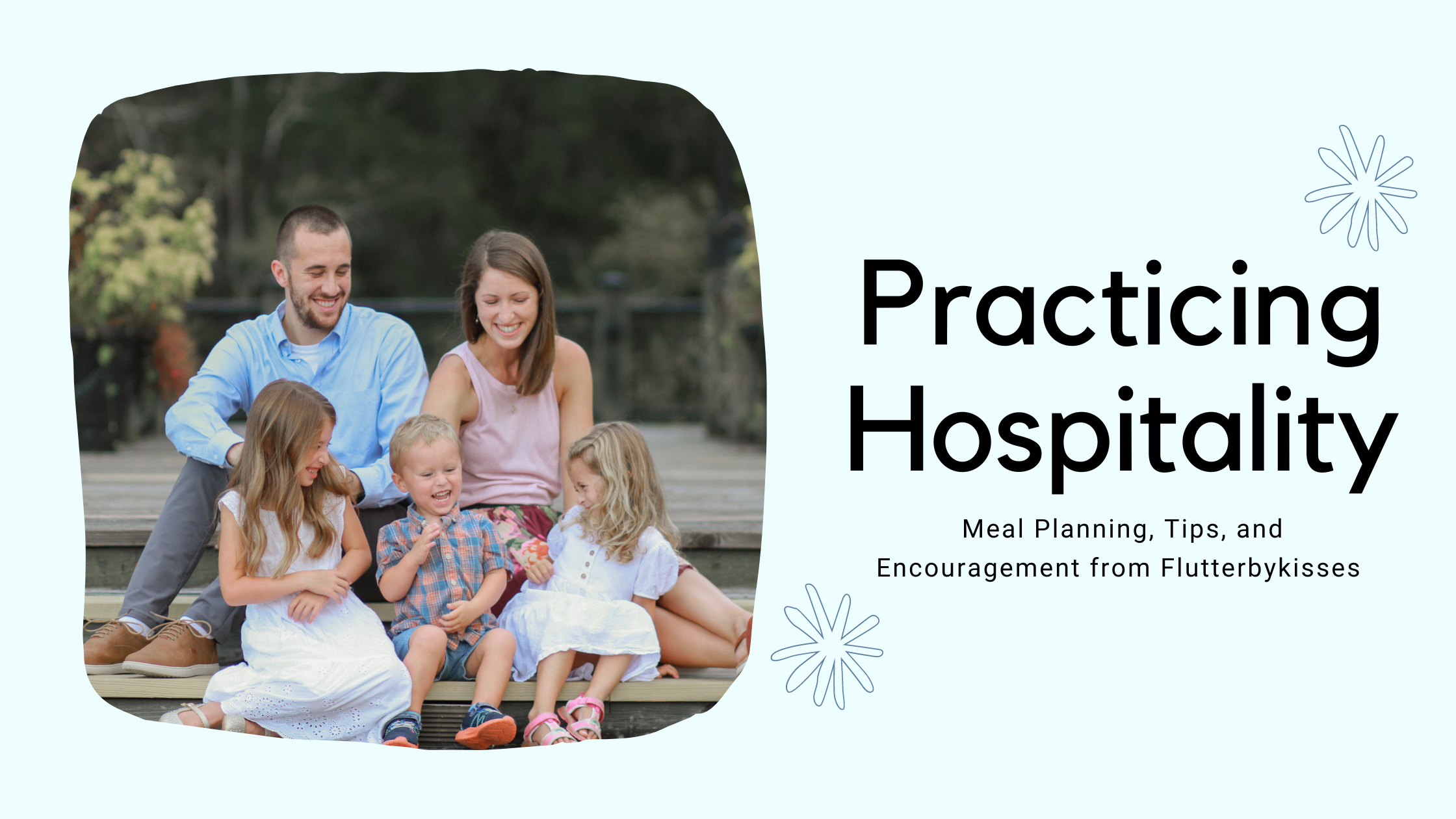 Practicing Hospitality

Meal Planning, Tips, and Encouragement from Flutterbykisses